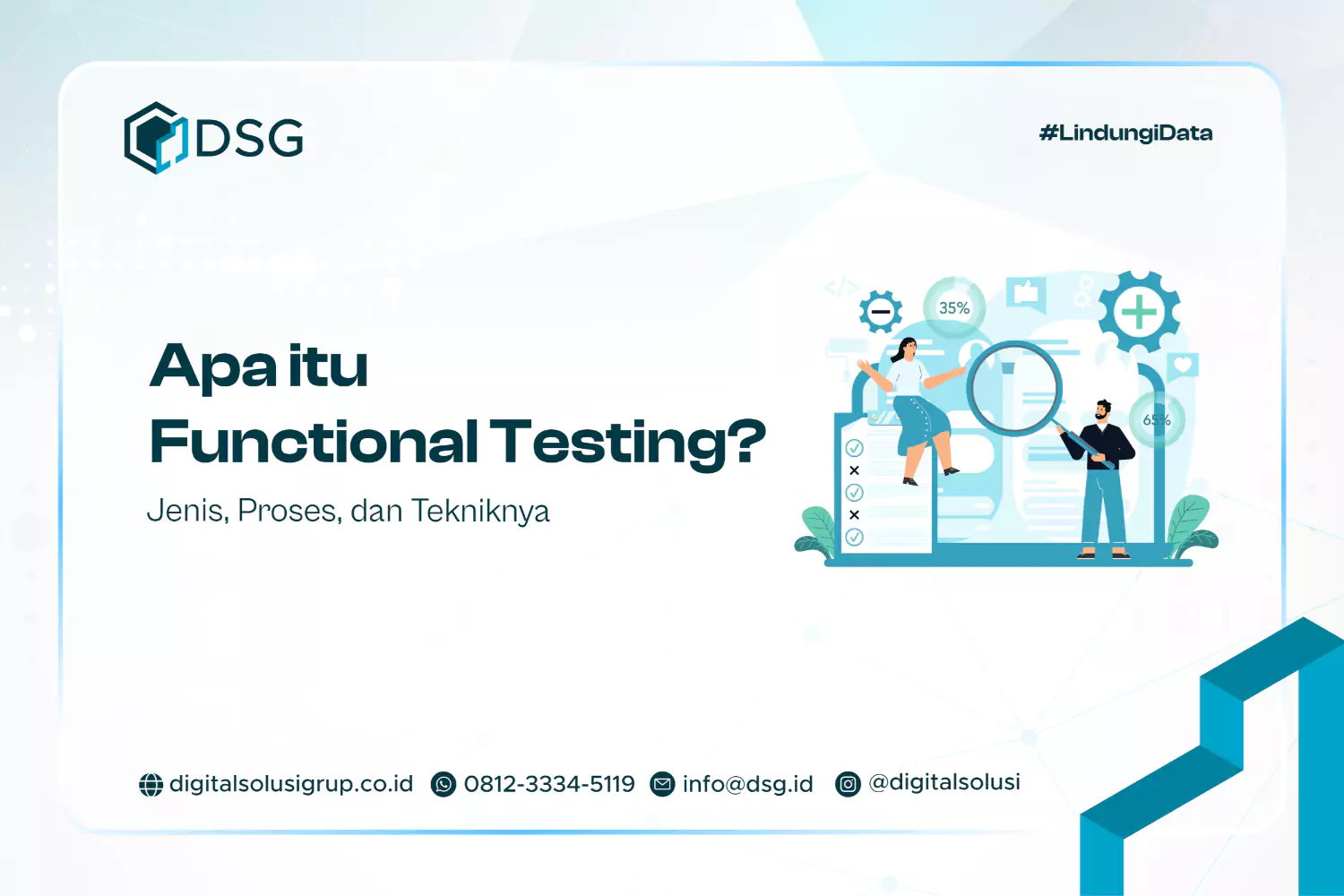 DSG

#LindungiData

Apa itu Functional Testing?

Jenis, Proses, dan Tekniknya

</>

35%

65%

digitalsolusigrup.co.id 0812-3334-5119 info@dsg.id @digitalsolusi